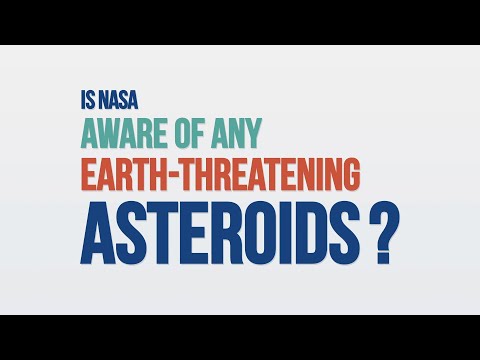 IS NASA
AWARE OF ANY
EARTH-THREATENING
ASTEROIDS ?